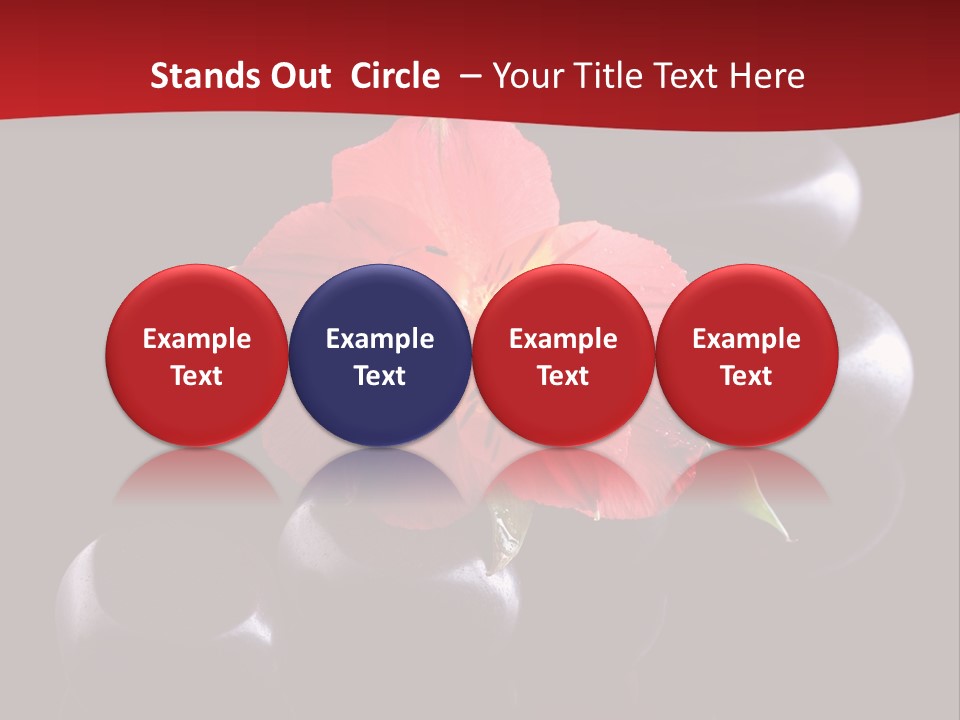 Stands Out Circle – Your Title Text Here

Example Text

Example Text

Example Text

Example Text